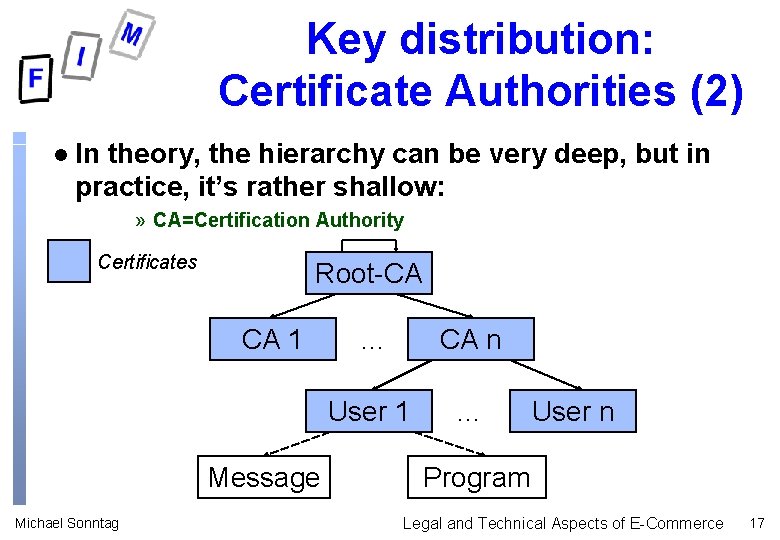 F I M

Key distribution: Certificate Authorities (2)

• In theory, the hierarchy can be very deep, but in practice, it's rather shallow:

» CA=Certification Authority

Certificates

Root-CA

CA 1

...

CA n

User 1

...

User n

Message

Program

Michael Sonntag

Legal and Technical Aspects of E-Commerce

17